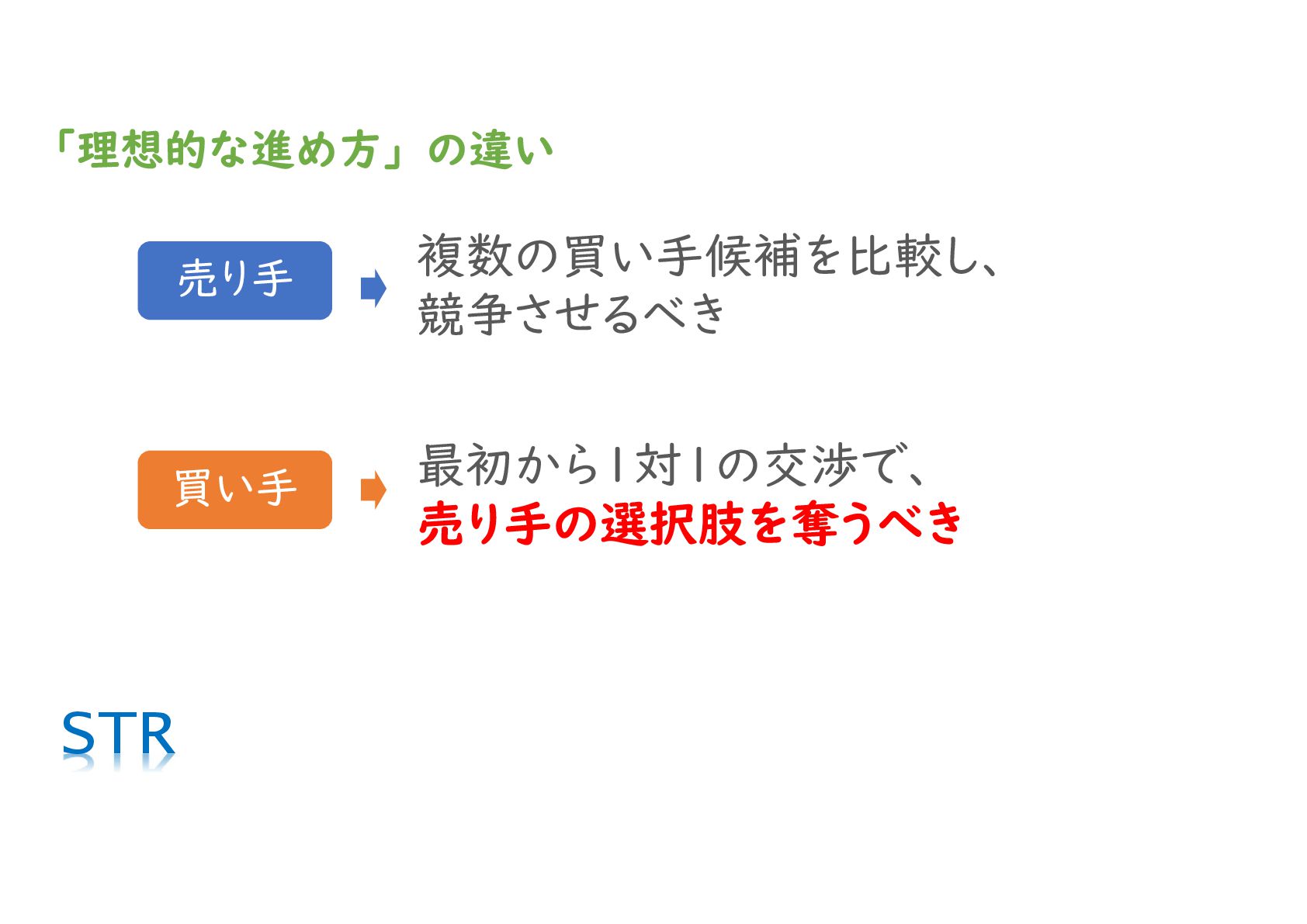 「理想的な進め方」の違い

売り手

複数の買い手候補を比較し、競争させるべき

買い手

最初から1対1の交渉で、売り手の選択肢を奪うべき

STR